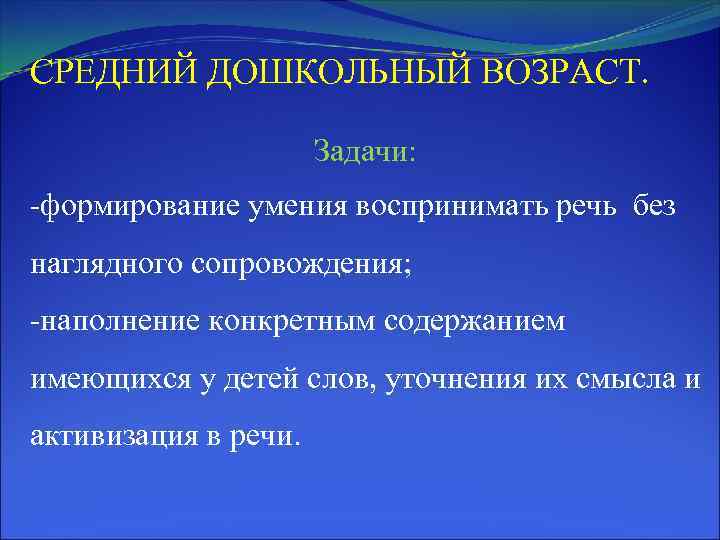 СРЕДНИЙ ДОШКОЛЬНЫЙ ВОЗРАСТ.

Задачи:

-формирование умения воспринимать речь без наглядного сопровождения;

-наполнение конкретным содержанием имеющихся у детей слов, уточнения их смысла и активизация в речи.